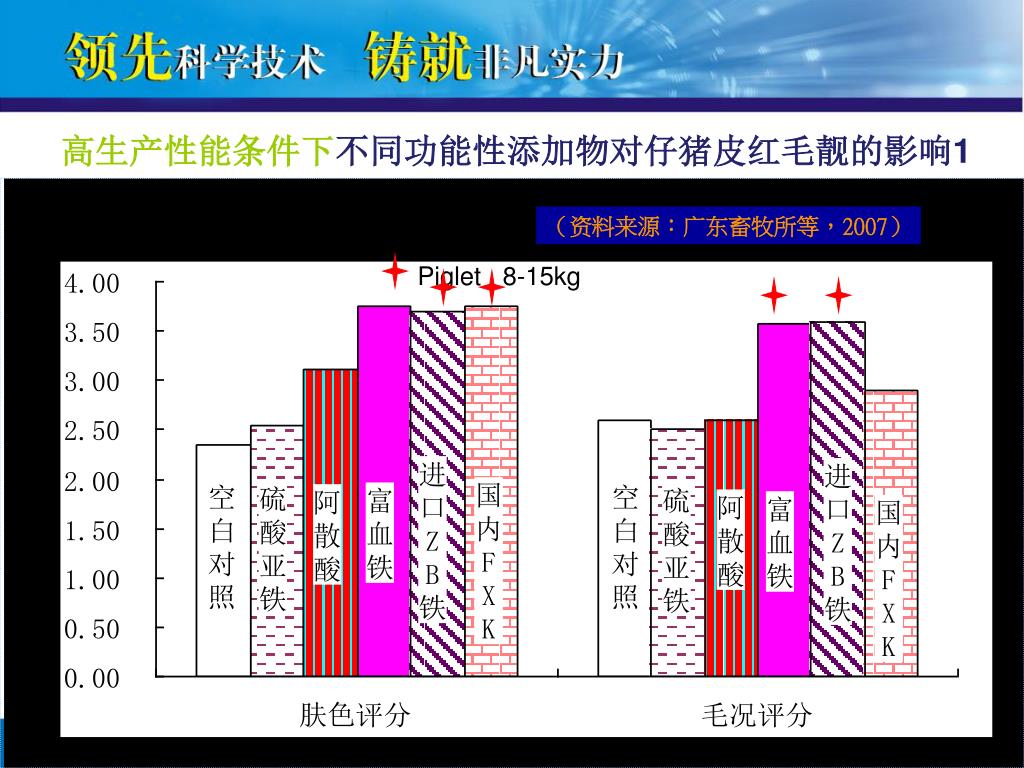 领先科学技术 铸就非凡实力

高生产性能条件下不同功能性添加物对仔猪皮红毛靓的影响1

（资料来源：广东畜牧所等，2007）

Piglet 8-15kg

4.00
3.50
3.00
2.50
2.00
1.50
1.00
0.50
0.00

空白对照
硫酸亚铁
阿散酸
富血铁
进口ZB铁
国内FXK

空白对照
硫酸亚铁
阿散酸
富血铁
进口ZB铁
国内FXK

肤色评分
毛况评分